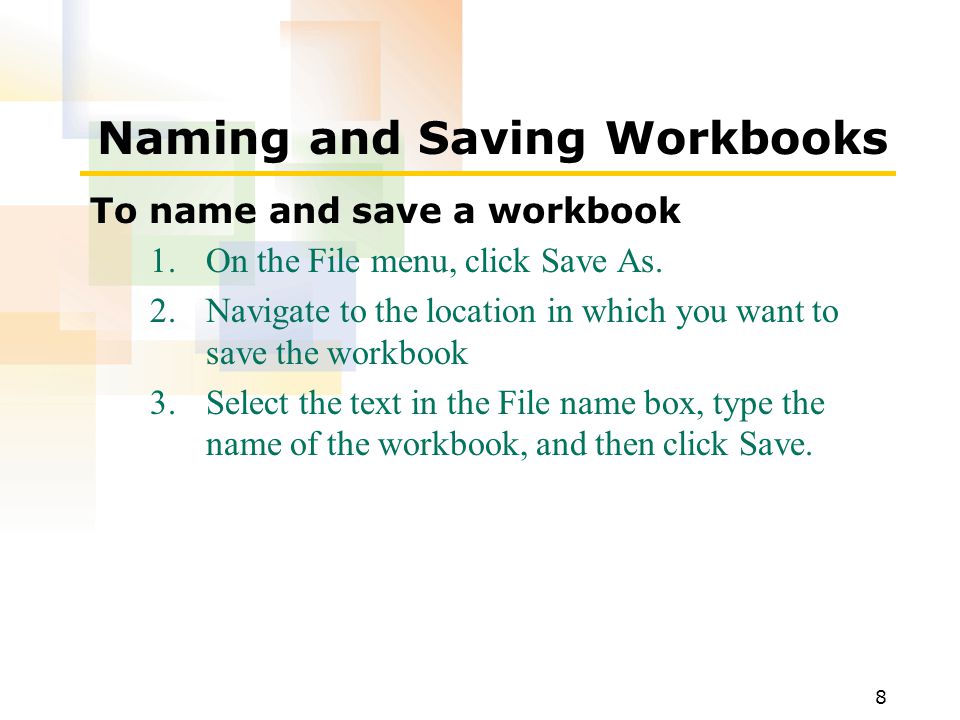 Naming and Saving Workbooks

To name and save a workbook

1. On the File menu, click Save As.
2. Navigate to the location in which you want to save the workbook
3. Select the text in the File name box, type the name of the workbook, and then click Save.

8